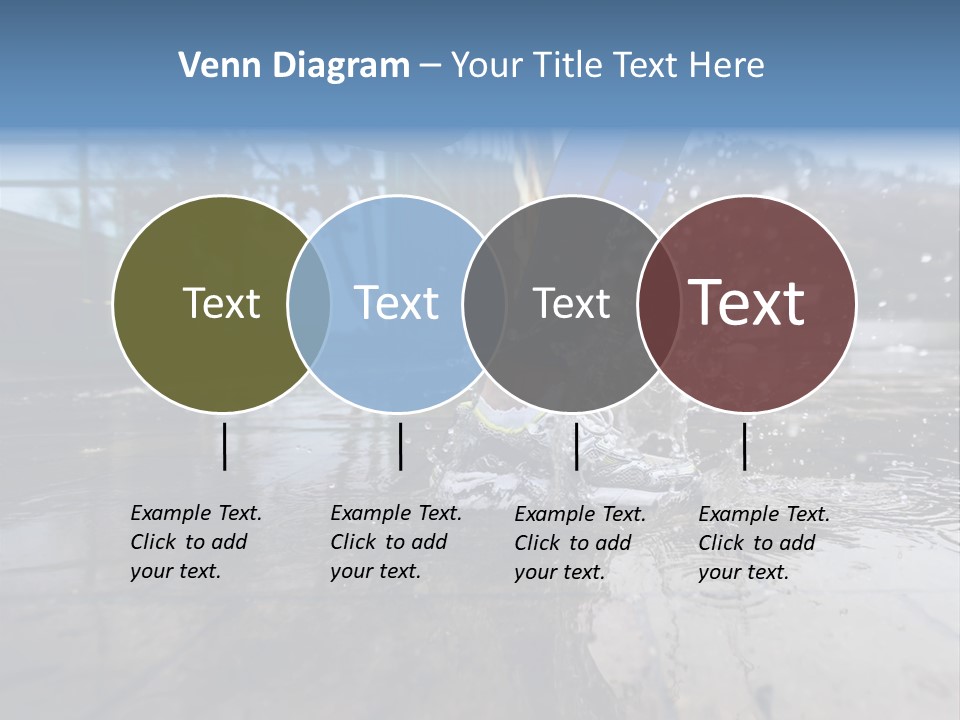 Venn Diagram – Your Title Text Here

Text

Text

Text

Text

Example Text. Click to add your text.

Example Text. Click to add your text.

Example Text. Click to add your text.

Example Text. Click to add your text.